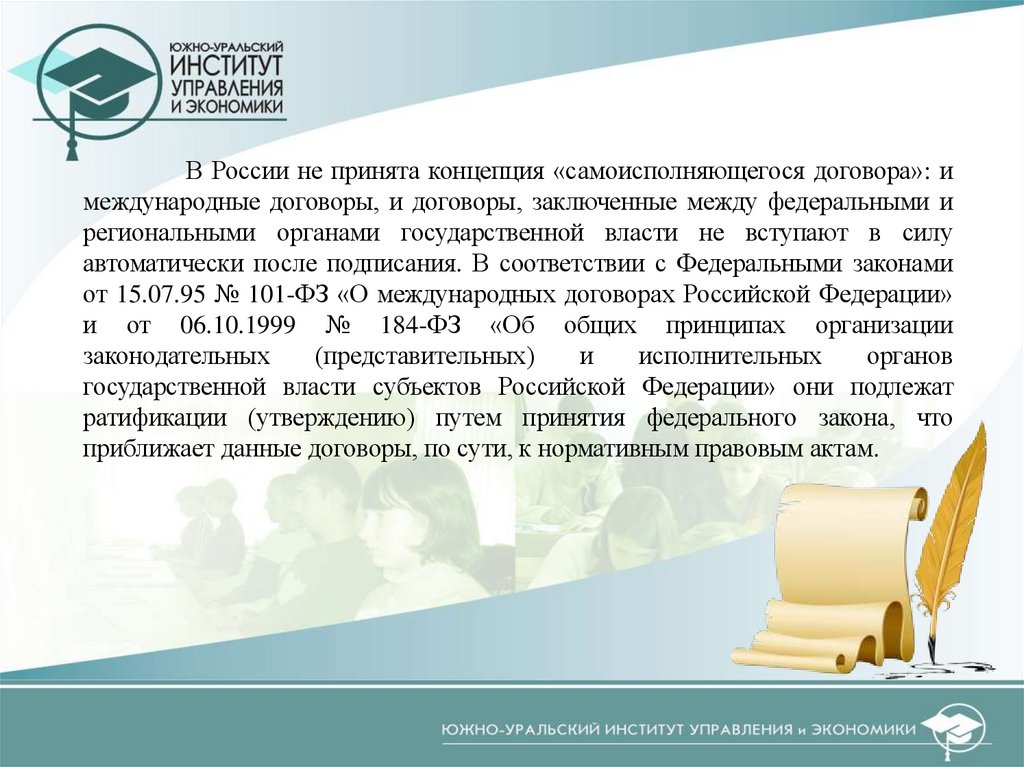 ЮЖНО-УРАЛЬСКИЙ
ИНСТИТУТ
УПРАВЛЕНИЯ
И ЭКОНОМИКИ

В России не принята концепция «самоисполняющегося договора»: и международные договоры, и договоры, заключенные между федеральными и региональными органами государственной власти не вступают в силу автоматически после подписания. В соответствии с Федеральными законами от 15.07.95 № 101-ФЗ «О международных договорах Российской Федерации» и от 06.10.1999 № 184-ФЗ «Об общих принципах организации законодательных (представительных) и исполнительных органов государственной власти субъектов Российской Федерации» они подлежат ратификации (утверждению) путем принятия федерального закона, что приближает данные договоры, по сути, к нормативным правовым актам.

ЮЖНО-УРАЛЬСКИЙ ИНСТИТУТ УПРАВЛЕНИЯ и ЭКОНОМИКИ